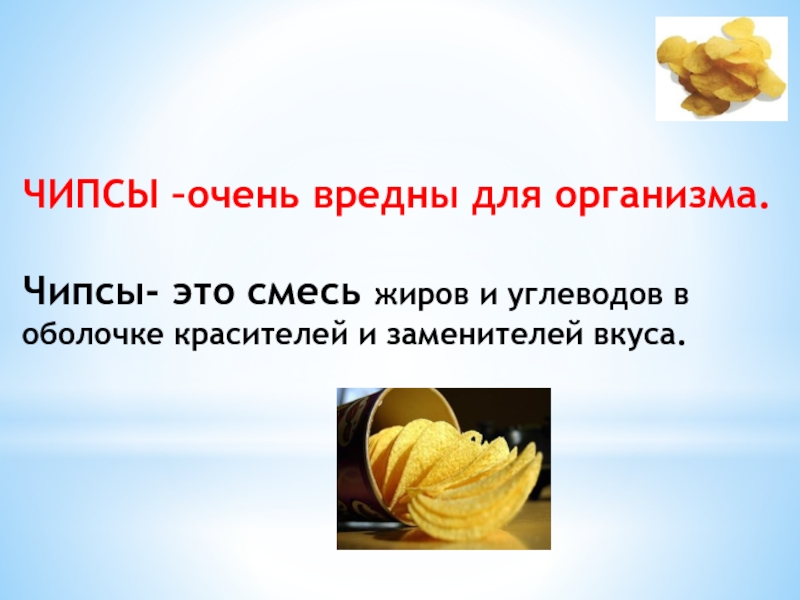 ЧИПСЫ –очень вредны для организма.

Чипсы- это смесь жиров и углеводов в оболочке красителей и заменителей вкуса.